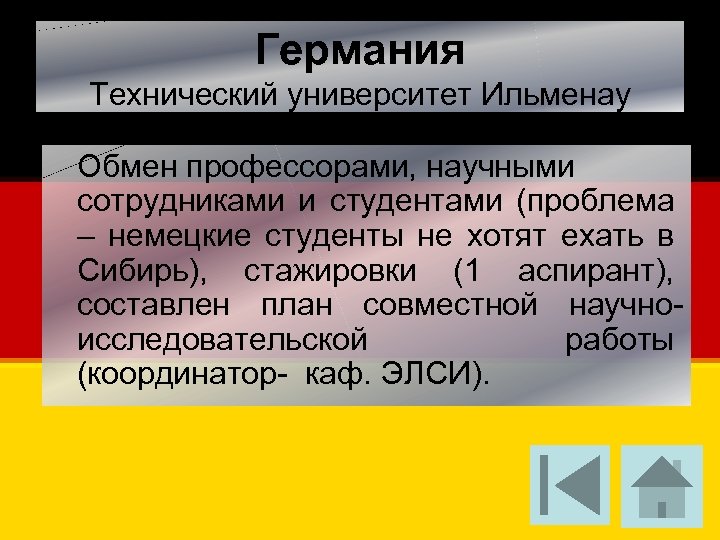 Германия
Технический университет Ильменау

Обмен профессорами, научными сотрудниками и студентами (проблема – немецкие студенты не хотят ехать в Сибирь), стажировки (1 аспирант), составлен план совместной научно-исследовательской работы (координатор- каф. ЭЛСИ).